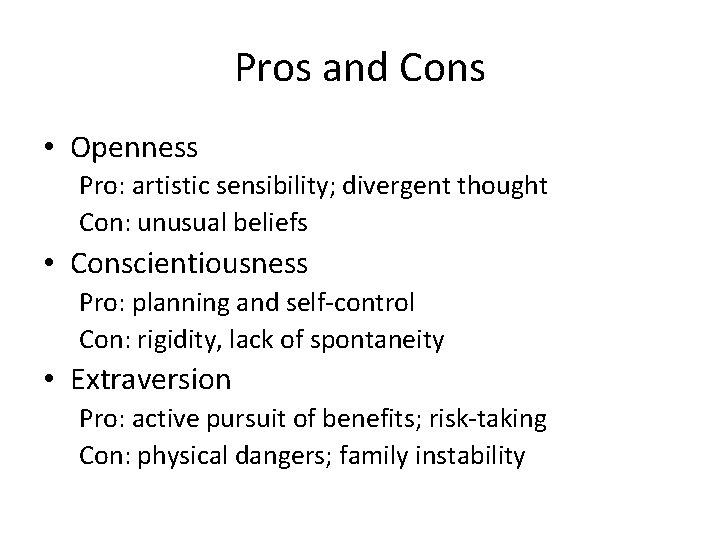 Pros and Cons

• Openness
Pro: artistic sensibility; divergent thought
Con: unusual beliefs

• Conscientiousness
Pro: planning and self-control
Con: rigidity, lack of spontaneity

• Extraversion
Pro: active pursuit of benefits; risk-taking
Con: physical dangers; family instability